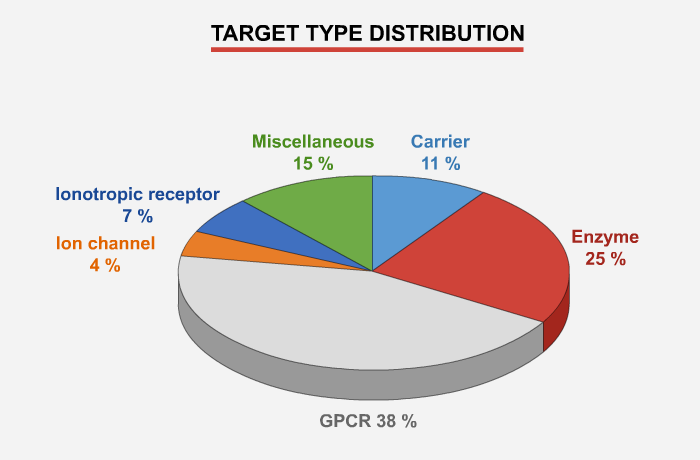 TARGET TYPE DISTRIBUTION

Miscellaneous
15 %

Carrier
11 %

Ionotropic receptor
7 %

Ion channel
4 %

Enzyme
25 %

GPCR 38 %